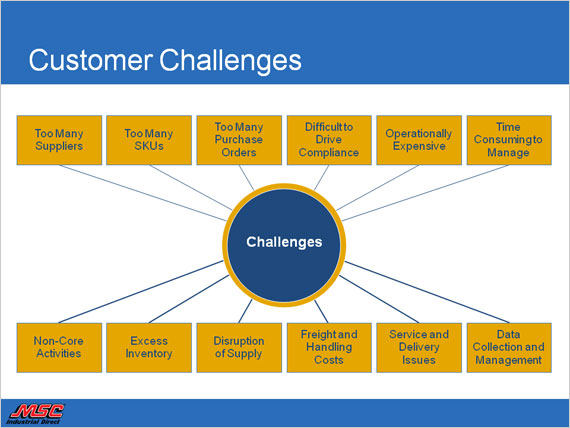 Customer Challenges

Too Many Suppliers

Too Many SKUs

Too Many Purchase Orders

Difficult to Drive Compliance

Operationally Expensive

Time Consuming to Manage

Challenges

Non-Core Activities

Excess Inventory

Disruption of Supply

Freight and Handling Costs

Service and Delivery Issues

Data Collection and Management

MSC
Industrial Direct